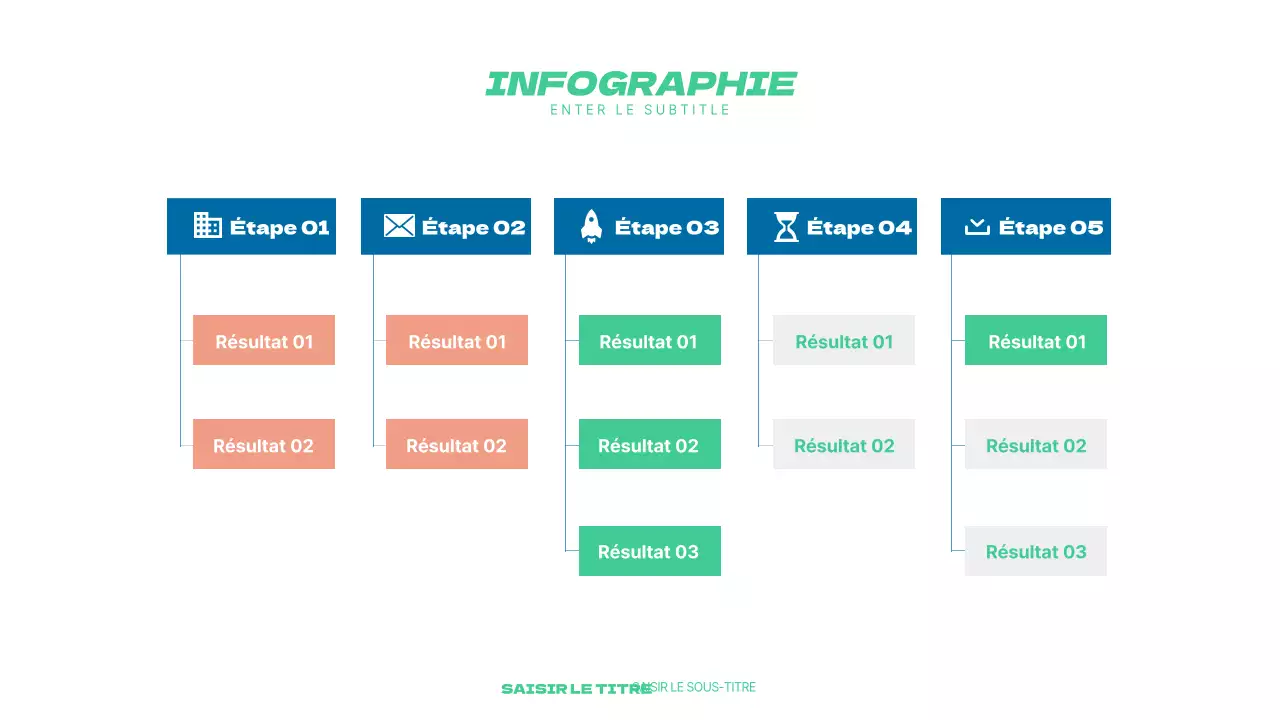 INFOGRAPHIE
ENTER LE SUBTITLE

Étape 01
Résultat 01
Résultat 02

Étape 02
Résultat 01
Résultat 02

Étape 03
Résultat 01
Résultat 02
Résultat 03

Étape 04
Résultat 01
Résultat 02

Étape 05
Résultat 01
Résultat 02
Résultat 03

SAISIR LE TITRE SAISIR LE SOUS-TITRE